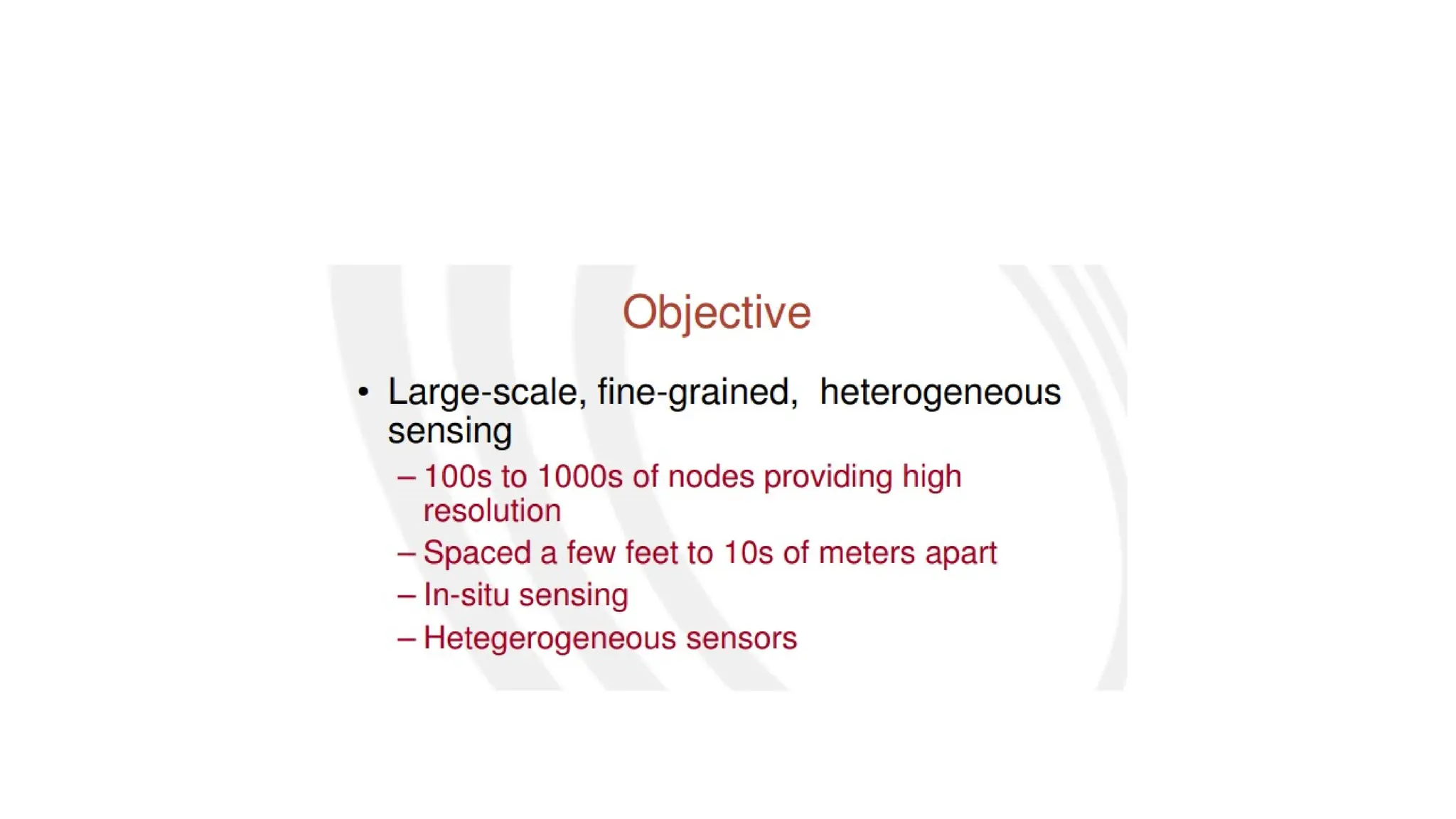 Objective

• Large-scale, fine-grained, heterogeneous sensing

– 100s to 1000s of nodes providing high resolution

– Spaced a few feet to 10s of meters apart

– In-situ sensing

– Hetegerogeneous sensors